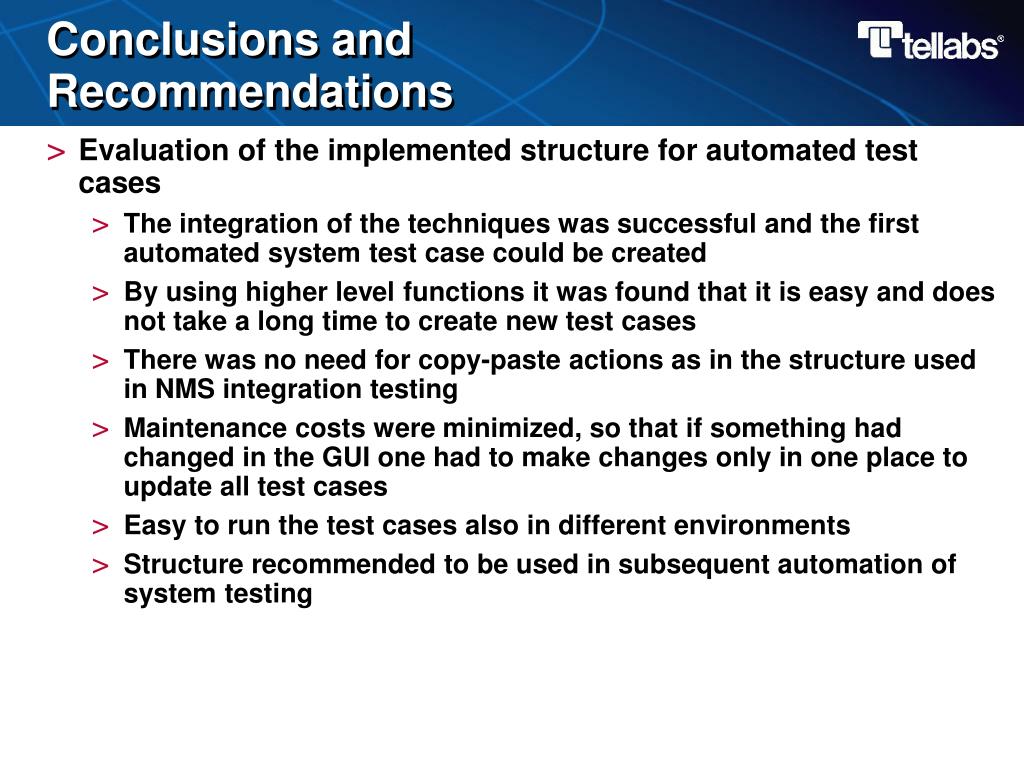 Conclusions and Recommendations

tellabs®

> Evaluation of the implemented structure for automated test cases

> The integration of the techniques was successful and the first automated system test case could be created

> By using higher level functions it was found that it is easy and does not take a long time to create new test cases

> There was no need for copy-paste actions as in the structure used in NMS integration testing

> Maintenance costs were minimized, so that if something had changed in the GUI one had to make changes only in one place to update all test cases

> Easy to run the test cases also in different environments

> Structure recommended to be used in subsequent automation of system testing